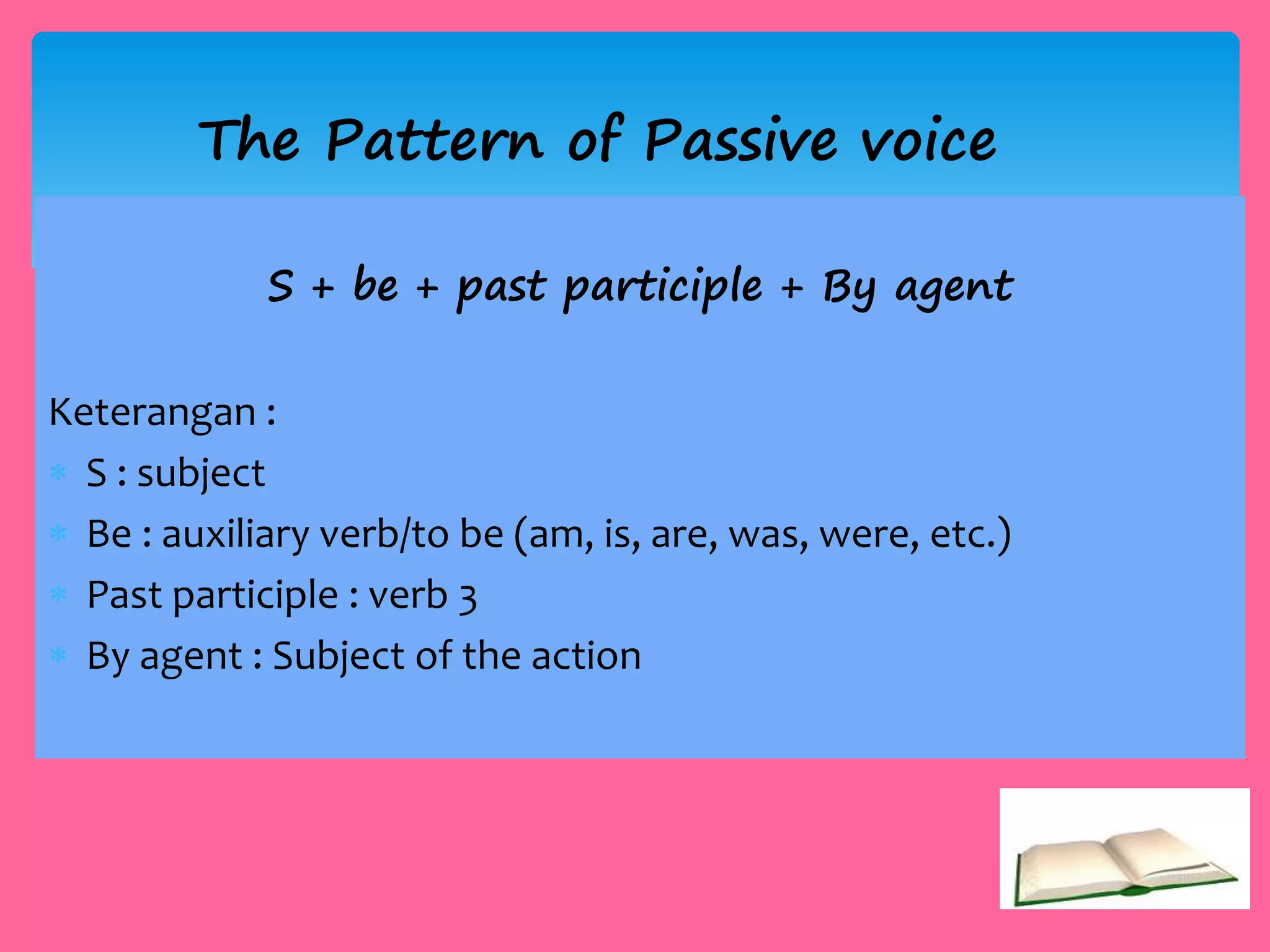 The Pattern of Passive voice

S + be + past participle + By agent

Keterangan :

* S : subject
* Be : auxiliary verb/to be (am, is, are, was, were, etc.)
* Past participle : verb 3
* By agent : Subject of the action